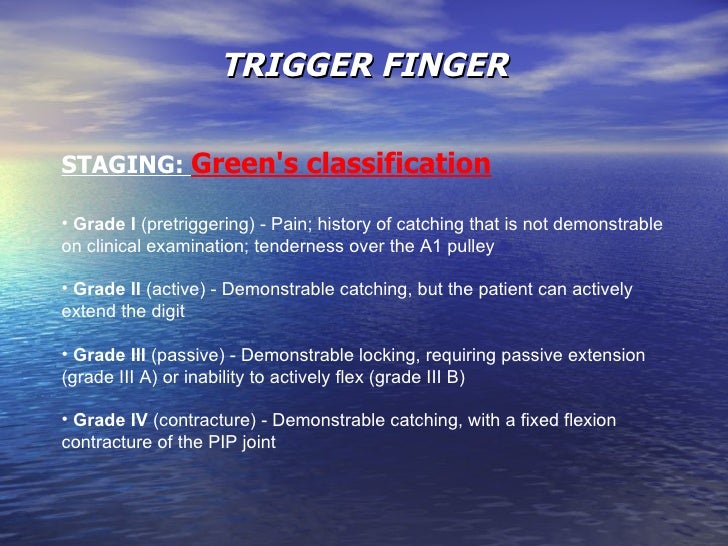 TRIGGER FINGER

STAGING: Green's classification

• Grade I (pretriggering) - Pain; history of catching that is not demonstrable on clinical examination; tenderness over the A1 pulley

• Grade II (active) - Demonstrable catching, but the patient can actively extend the digit

• Grade III (passive) - Demonstrable locking, requiring passive extension (grade III A) or inability to actively flex (grade III B)

• Grade IV (contracture) - Demonstrable catching, with a fixed flexion contracture of the PIP joint